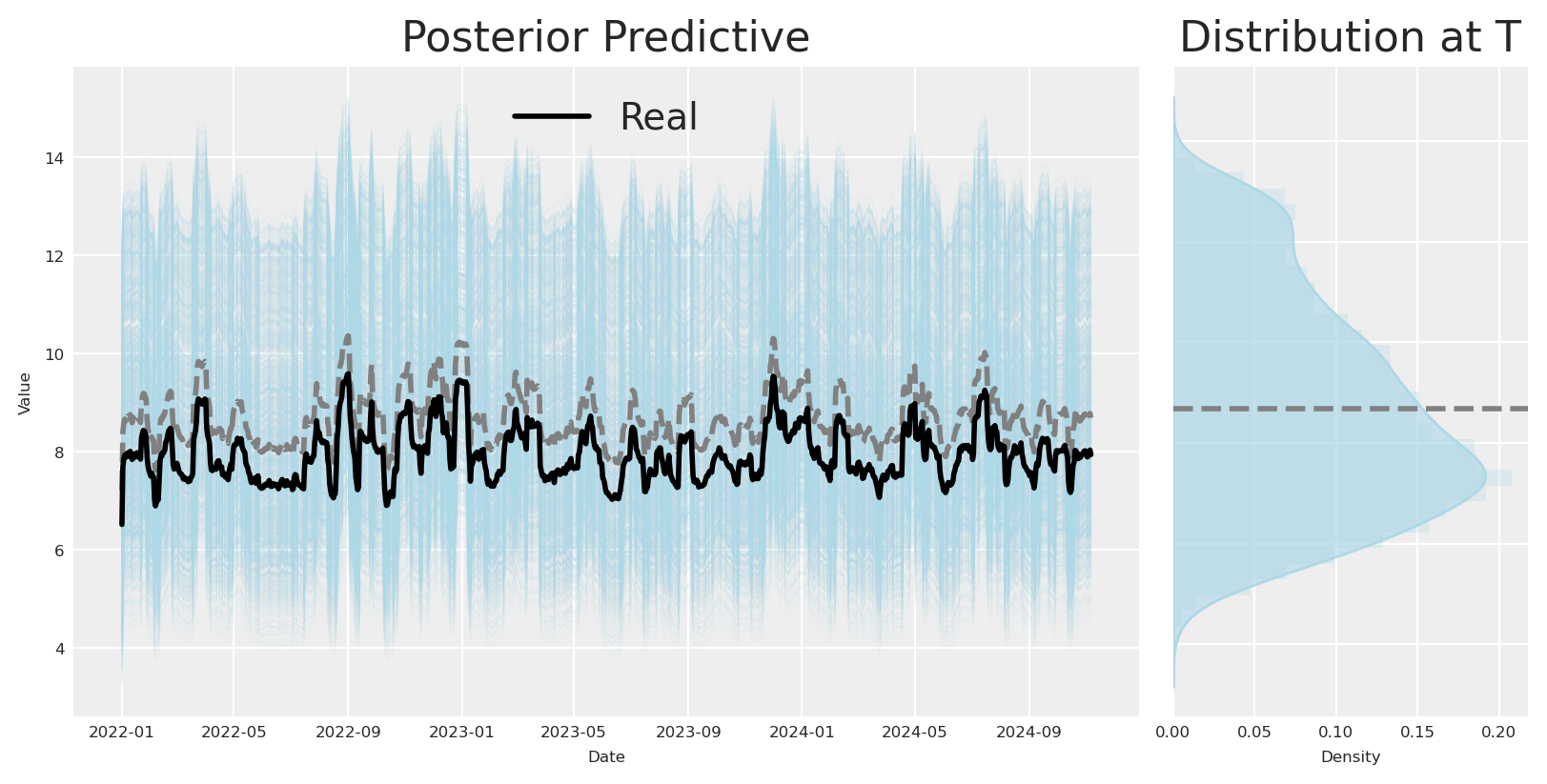 Posterior Predictive

Real

Value

14
12
10
8
6
4

2022-01 2022-05 2022-09 2023-01 2023-05 2023-09 2024-01 2024-05 2024-09

Date

Distribution at T

0.00 0.05 0.10 0.15 0.20

Density